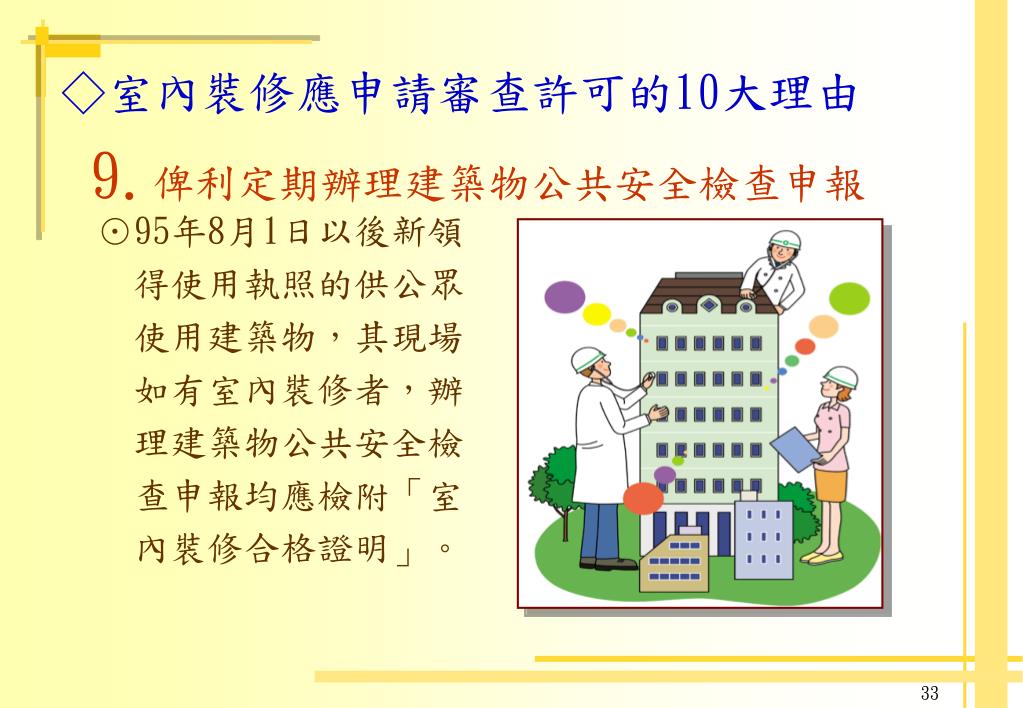 ◇室內裝修應申請審查許可的10大理由

9. 俾利定期辦理建築物公共安全檢查申報

⊙95年8月1日以後新領得使用執照的供公眾使用建築物，其現場如有室內裝修者，辦理建築物公共安全檢查申報均應檢附「室內裝修合格證明」。

33